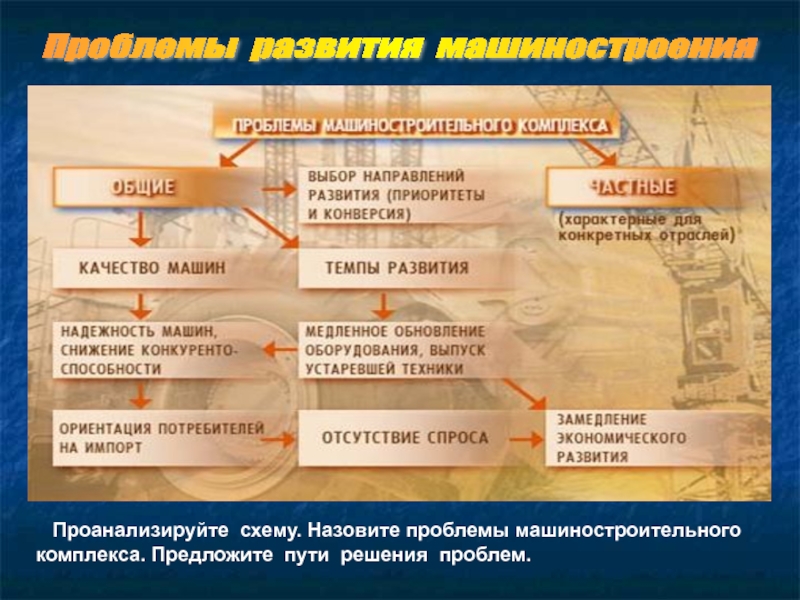 Проблемы развития машиностроения

ПРОБЛЕМЫ МАШИНОСТРОИТЕЛЬНОГО КОМПЛЕКСА

ОБЩИЕ

ВЫБОР НАПРАВЛЕНИЙ РАЗВИТИЯ (ПРИОРИТЕТЫ И КОНВЕРСИЯ)

ЧАСТНЫЕ

(характерные для конкретных отраслей)

КАЧЕСТВО МАШИН

ТЕМПЫ РАЗВИТИЯ

НАДЕЖНОСТЬ МАШИН, СНИЖЕНИЕ КОНКУРЕНТОСПОСОБНОСТИ

МЕДЛЕННОЕ ОБНОВЛЕНИЕ ОБОРУДОВАНИЯ, ВЫПУСК УСТАРЕВШЕЙ ТЕХНИКИ

ОРИЕНТАЦИЯ ПОТРЕБИТЕЛЕЙ НА ИМПОРТ

ОТСУТСТВИЕ СПРОСА

ЗАМЕДЛЕНИЕ ЭКОНОМИЧЕСКОГО РАЗВИТИЯ

Проанализируйте схему. Назовите проблемы машиностроительного комплекса. Предложите пути решения проблем.